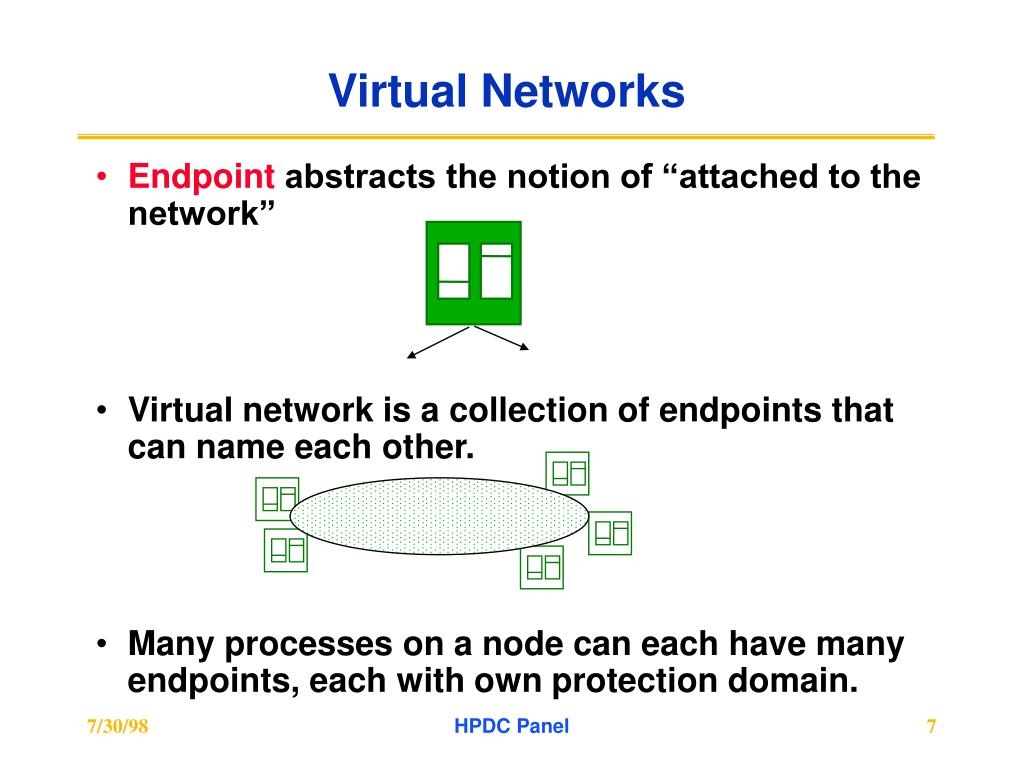 Virtual Networks

• Endpoint abstracts the notion of “attached to the network”

• Virtual network is a collection of endpoints that can name each other.

• Many processes on a node can each have many endpoints, each with own protection domain.

7/30/98

HPDC Panel

7